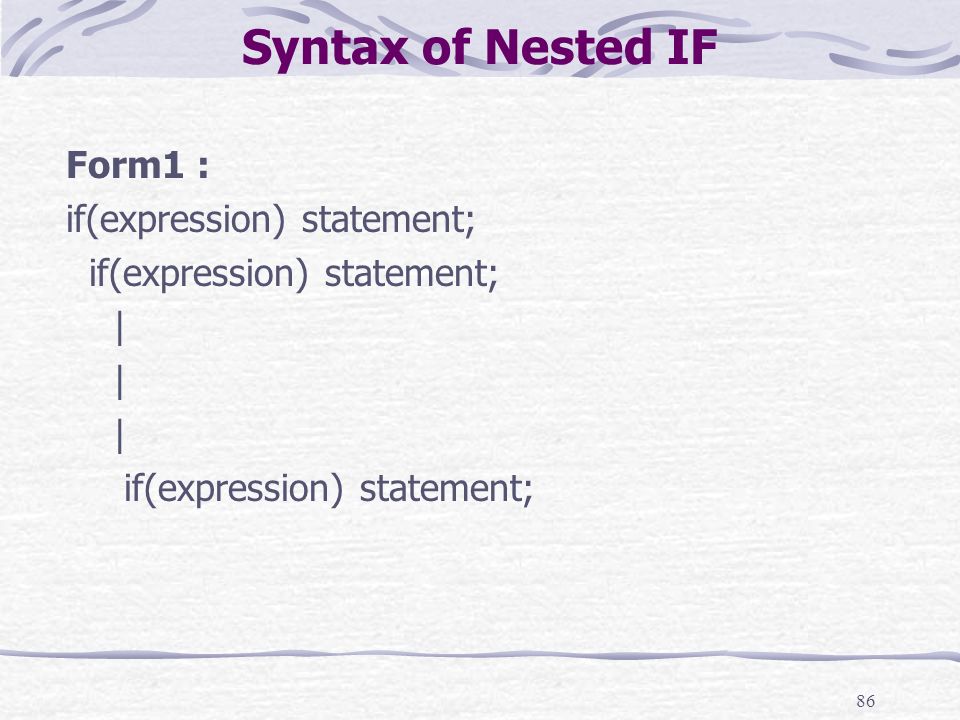 Syntax of Nested IF

Form1 :
if(expression) statement;
if(expression) statement;
|
|
|
if(expression) statement;

86